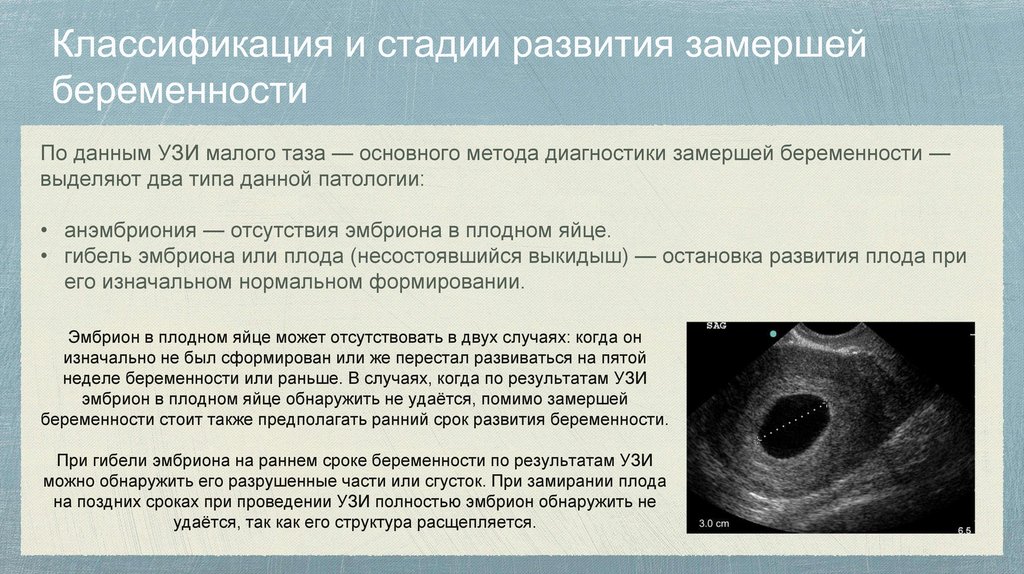 Классификация и стадии развития замершей беременности

По данным УЗИ малого таза — основного метода диагностики замершей беременности — выделяют два типа данной патологии:

• анэмбриония — отсутствия эмбриона в плодном яйце.
• гибель эмбриона или плода (несостоявшийся выкидыш) — остановка развития плода при его изначальном нормальном формировании.

Эмбрион в плодном яйце может отсутствовать в двух случаях: когда он изначально не был сформирован или же перестал развиваться на пятой неделе беременности или раньше. В случаях, когда по результатам УЗИ эмбрион в плодном яйце обнаружить не удаётся, помимо замершей беременности стоит также предполагать ранний срок развития беременности.

При гибели эмбриона на раннем сроке беременности по результатам УЗИ можно обнаружить его разрушенные части или сгусток. При замирании плода на поздних сроках при проведении УЗИ полностью эмбрион обнаружить не удаётся, так как его структура расщепляется.

SAG

3.0 cm

6.5